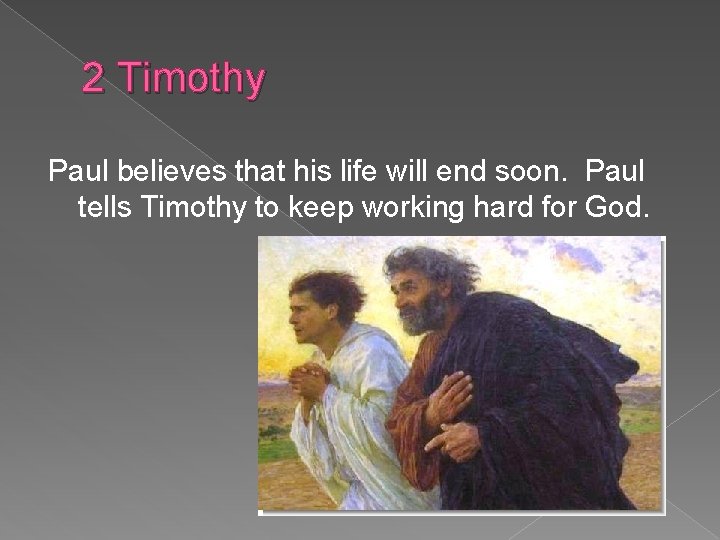 2 Timothy

Paul believes that his life will end soon.  Paul tells Timothy to keep working hard for God.